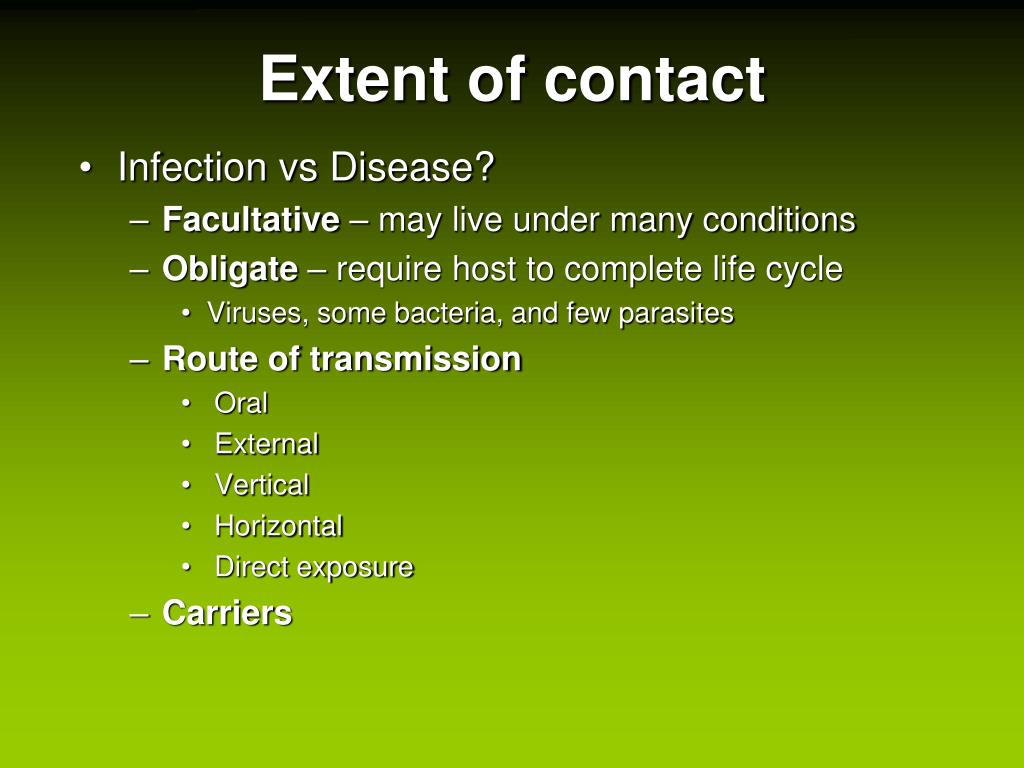 Extent of contact

• Infection vs Disease?
– Facultative – may live under many conditions
– Obligate – require host to complete life cycle
• Viruses, some bacteria, and few parasites
– Route of transmission
• Oral
• External
• Vertical
• Horizontal
• Direct exposure
– Carriers